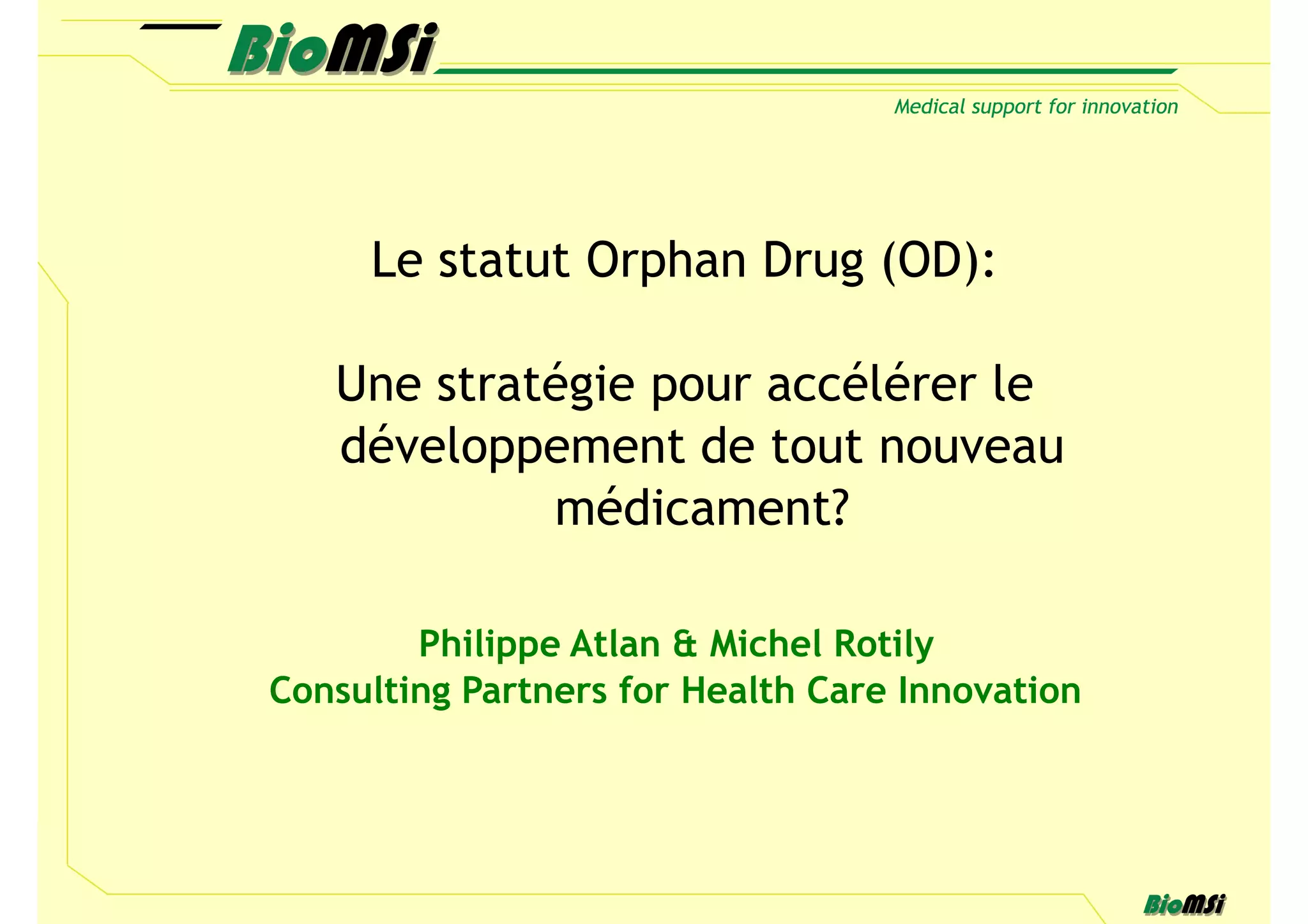 BioMSi

Medical support for innovation

Le statut Orphan Drug (OD):

Une stratégie pour accélérer le développement de tout nouveau médicament?

Philippe Atlan & Michel Rotily
Consulting Partners for Health Care Innovation

BioMSi